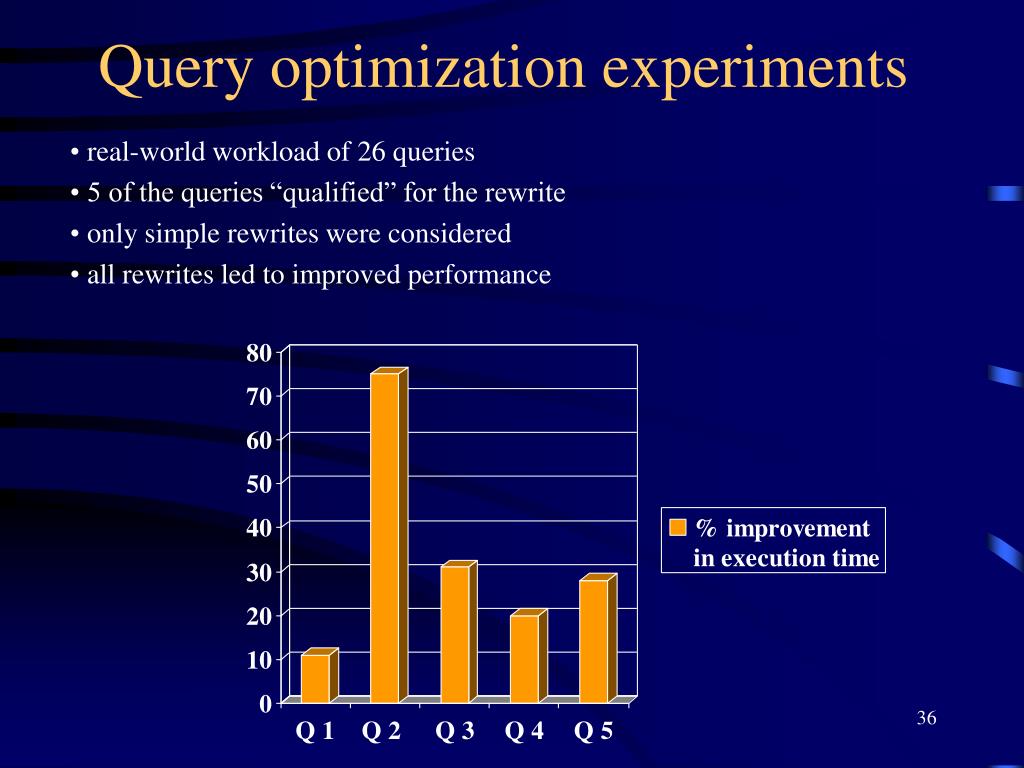 Query optimization experiments

• real-world workload of 26 queries
• 5 of the queries “qualified” for the rewrite
• only simple rewrites were considered
• all rewrites led to improved performance

80
70
60
50
40
30
20
10
0

Q 1 Q 2 Q 3 Q 4 Q 5

% improvement in execution time

36